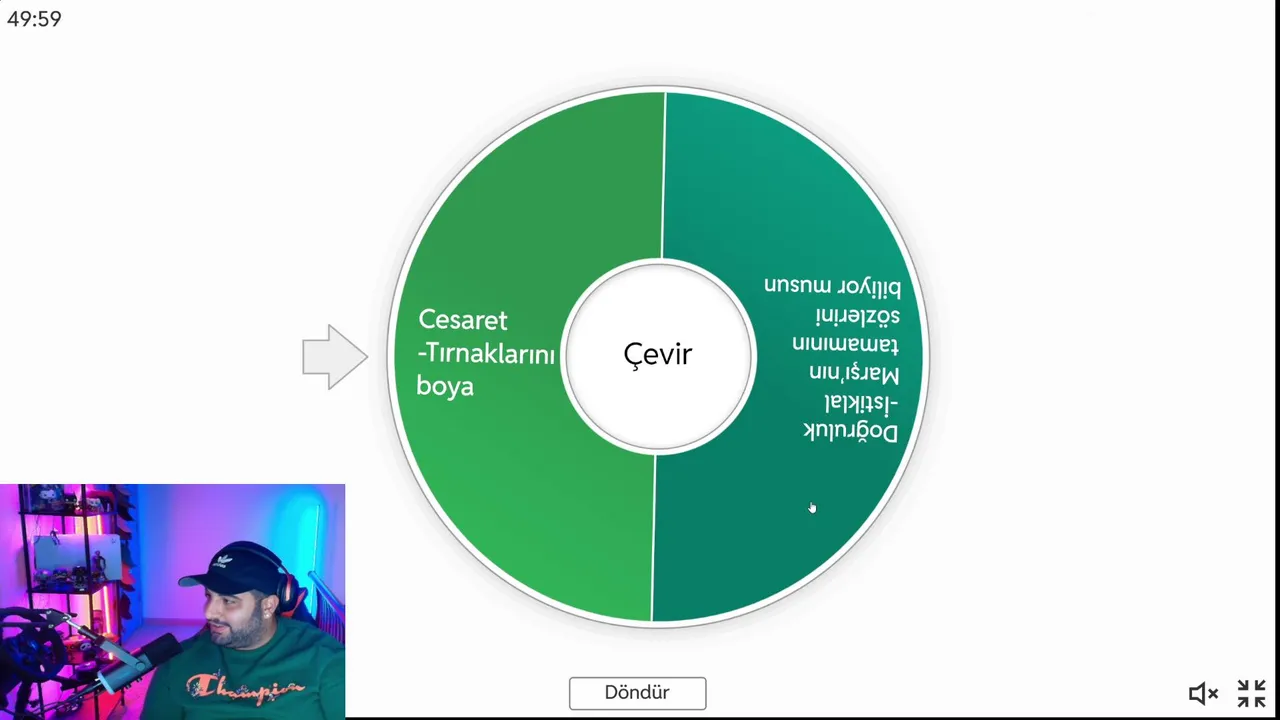 49:59

Cesaret -Tırnaklarını boya

Çevir

Doğruluk -İstiklal Marşı'nın tamamının sözlerini biliyor musun

Champion

Döndür